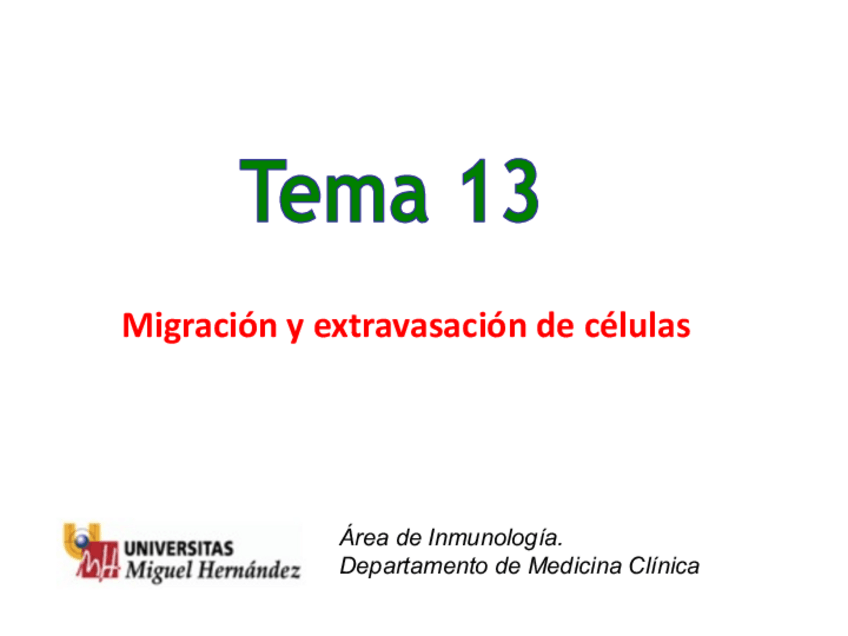 Tema 13

Migración y extravasación de células

UNIVERSITAS
Miguel Hernández

Área de Inmunología.
Departamento de Medicina Clínica